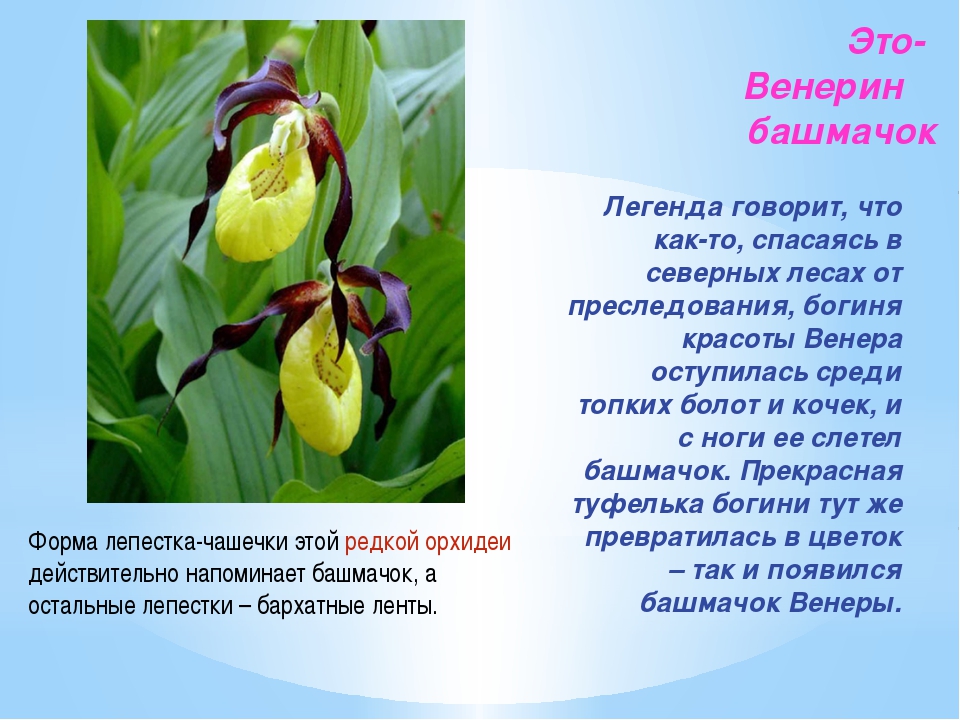 Это-
Венерин
башмачок

Легенда говорит, что как-то, спасаясь в северных лесах от преследования, богиня красоты Венера оступилась среди топких болот и кочек, и с ноги ее слетел башмачок. Прекрасная туфелька богини тут же превратилась в цветок – так и появился башмачок Венеры.

Форма лепестка-чашечки этой редкой орхидеи действительно напоминает башмачок, а остальные лепестки – бархатные ленты.